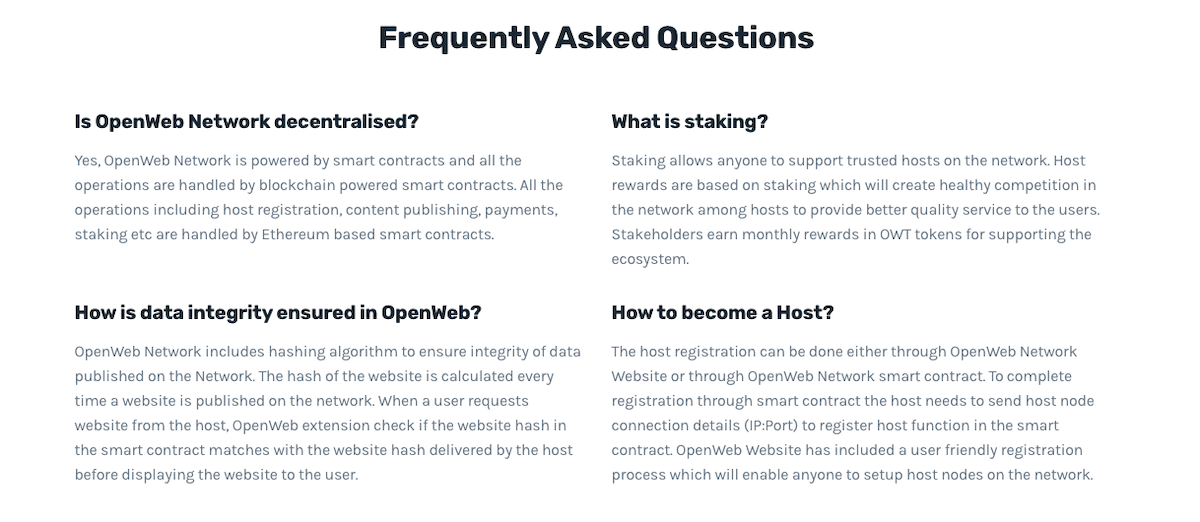 Frequently Asked Questions

Is OpenWeb Network decentralised?

Yes, OpenWeb Network is powered by smart contracts and all the operations are handled by blockchain powered smart contracts. All the operations including host registration, content publishing, payments, staking etc are handled by Ethereum based smart contracts.

How is data integrity ensured in OpenWeb?

OpenWeb Network includes hashing algorithm to ensure integrity of data published on the Network. The hash of the website is calculated every time a website is published on the network. When a user requests website from the host, OpenWeb extension check if the website hash in the smart contract matches with the website hash delivered by the host before displaying the website to the user.

What is staking?

Staking allows anyone to support trusted hosts on the network. Host rewards are based on staking which will create healthy competition in the network among hosts to provide better quality service to the users. Stakeholders earn monthly rewards in OWT tokens for supporting the ecosystem.

How to become a Host?

The host registration can be done either through OpenWeb Network Website or through OpenWeb Network smart contract. To complete registration through smart contract the host needs to send host node connection details (IP:Port) to register host function in the smart contract. OpenWeb Website has included a user friendly registration process which will enable anyone to setup host nodes on the network.